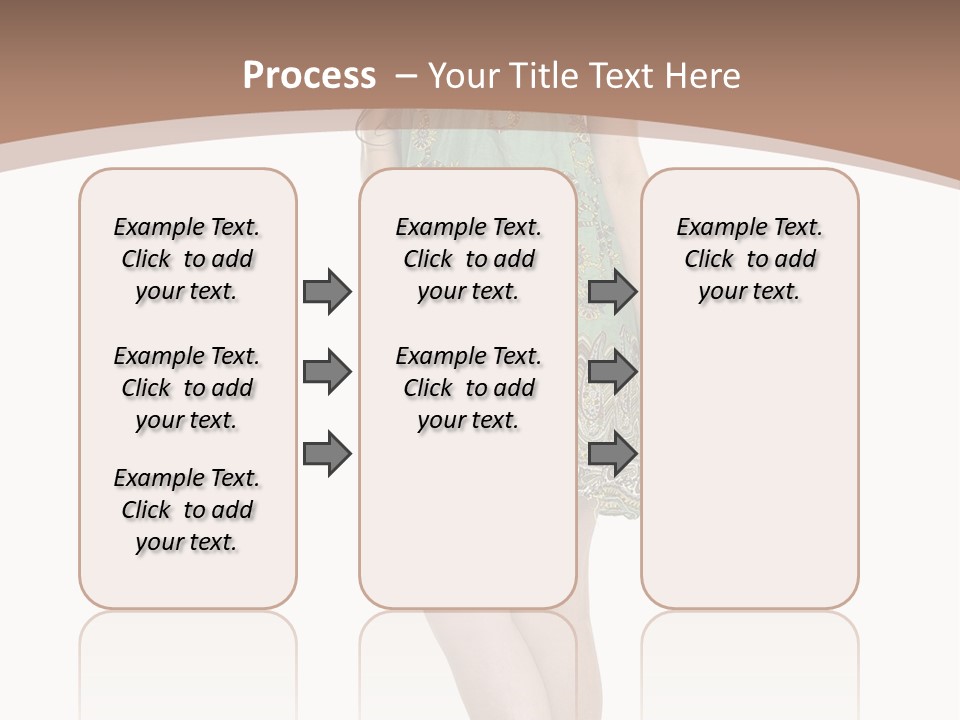 Process – Your Title Text Here

Example Text. Click to add your text.

Example Text. Click to add your text.

Example Text. Click to add your text.

Example Text. Click to add your text.

Example Text. Click to add your text.

Example Text. Click to add your text.